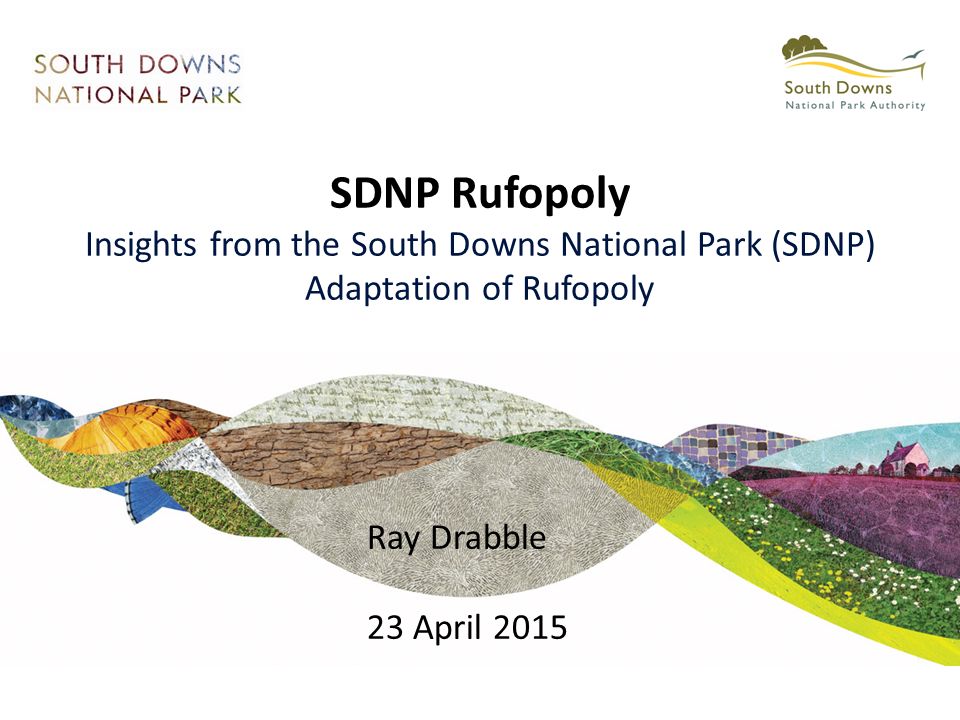 SOUTH DOWNS
NATIONAL PARK

South Downs
National Park Authority

SDNP Rufopoly

Insights from the South Downs National Park (SDNP) Adaptation of Rufopoly

Ray Drabble

23 April 2015